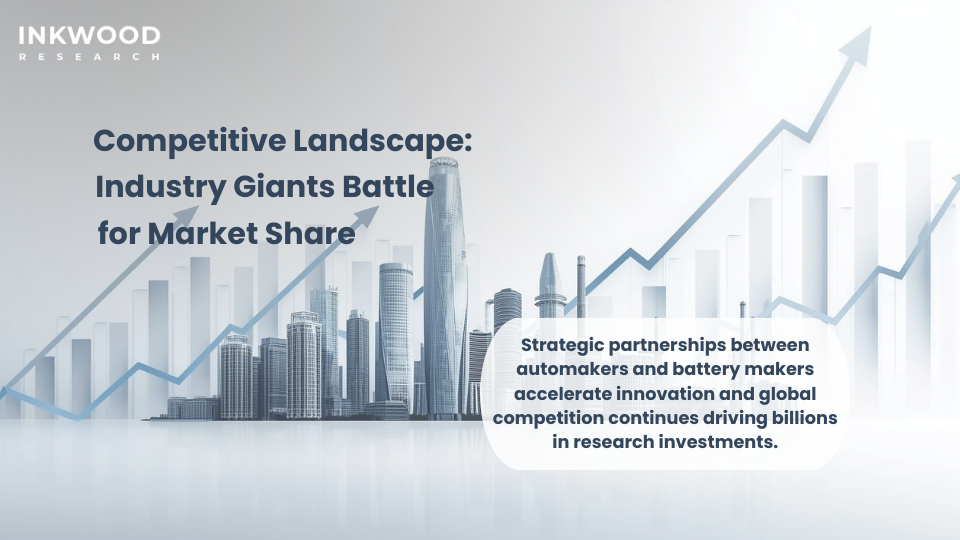 INKWOOD
RESEARCH

Competitive Landscape: Industry Giants Battle for Market Share

Strategic partnerships between automakers and battery makers accelerate innovation and global competition continues driving billions in research investments.